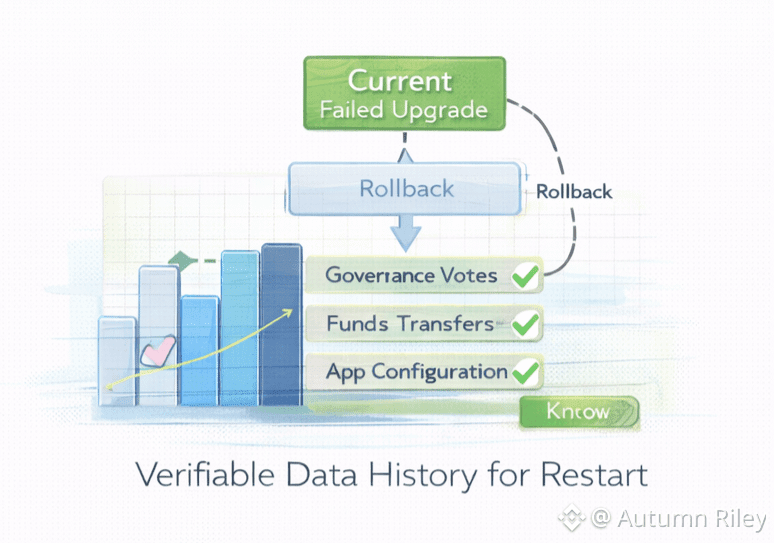 Current
Failed Upgrade

Rollback

Rollback

Goverrance Votes

Funds Transfers

App Configuration

Kntow

Verifiable Data History for Restart

@ Autumn Riley